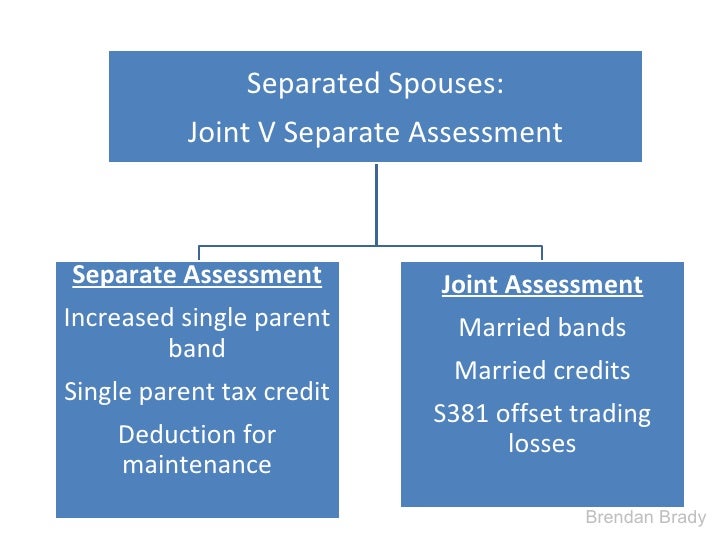 Separated Spouses:
Joint V Separate Assessment

Separate Assessment

Increased single parent band

Single parent tax credit

Deduction for maintenance

Joint Assessment

Married bands

Married credits

S381 offset trading losses

Brendan Brady